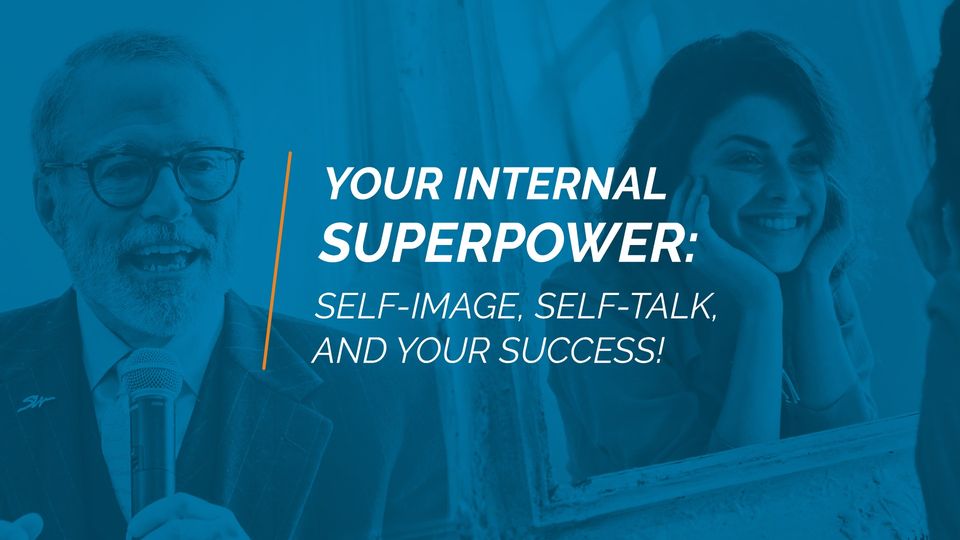 YOUR INTERNAL SUPERPOWER:

SELF-IMAGE, SELF-TALK, AND YOUR SUCCESS!